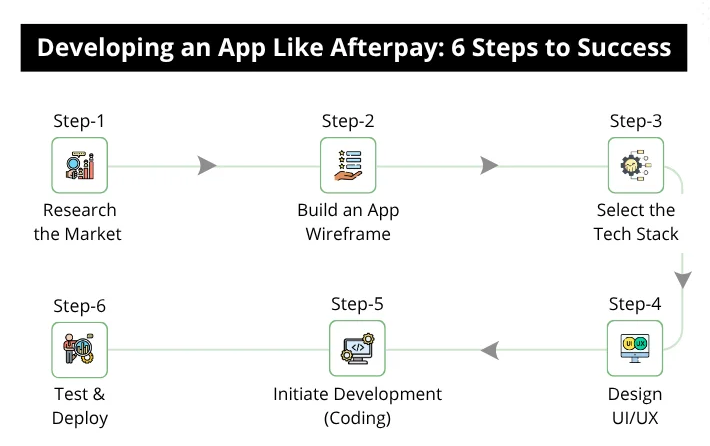 Developing an App Like Afterpay: 6 Steps to Success

Step-1

Research the Market

Step-2

Build an App Wireframe

Step-3

Select the Tech Stack

Step-4

UI UX

Design UI/UX

Step-5

</>

Initiate Development (Coding)

Step-6

Test & Deploy